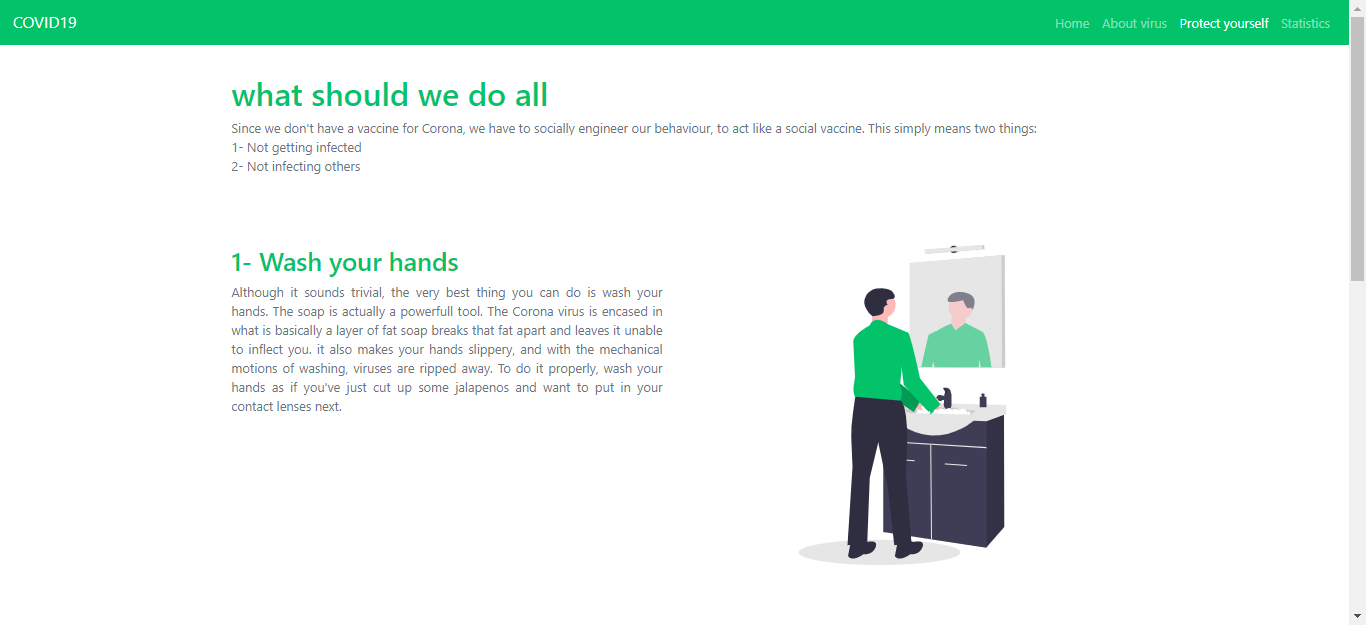 COVID19

Home About virus Protect yourself Statistics

what should we do all

Since we don't have a vaccine for Corona, we have to socially engineer our behaviour, to act like a social vaccine. This simply means two things:
1- Not getting infected
2- Not infecting others

1- Wash your hands

Although it sounds trivial, the very best thing you can do is wash your hands. The soap is actually a powerfull tool. The Corona virus is encased in what is basically a layer of fat soap breaks that fat apart and leaves it unable to inflect you. it also makes your hands slippery, and with the mechanical motions of washing, viruses are ripped away. To do it properly, wash your hands as if you've just cut up some jalapenos and want to put in your contact lenses next.